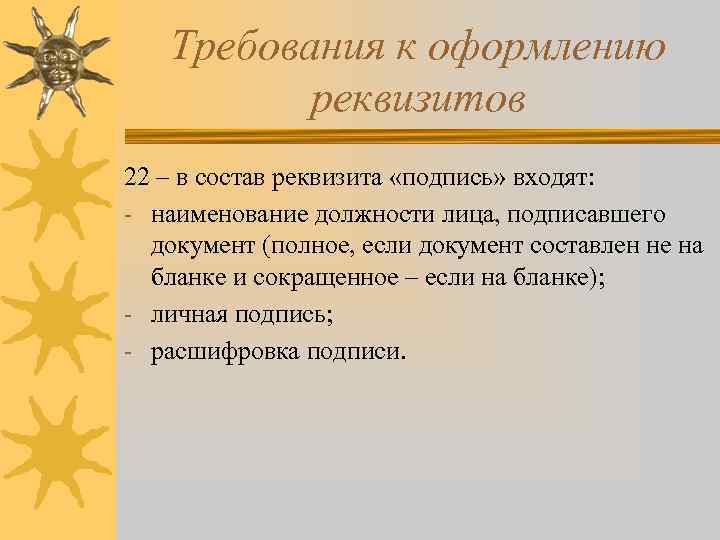 Требования к оформлению реквизитов

22 – в состав реквизита «подпись» входят:

- наименование должности лица, подписавшего документ (полное, если документ составлен не на бланке и сокращенное – если на бланке);
- личная подпись;
- расшифровка подписи.